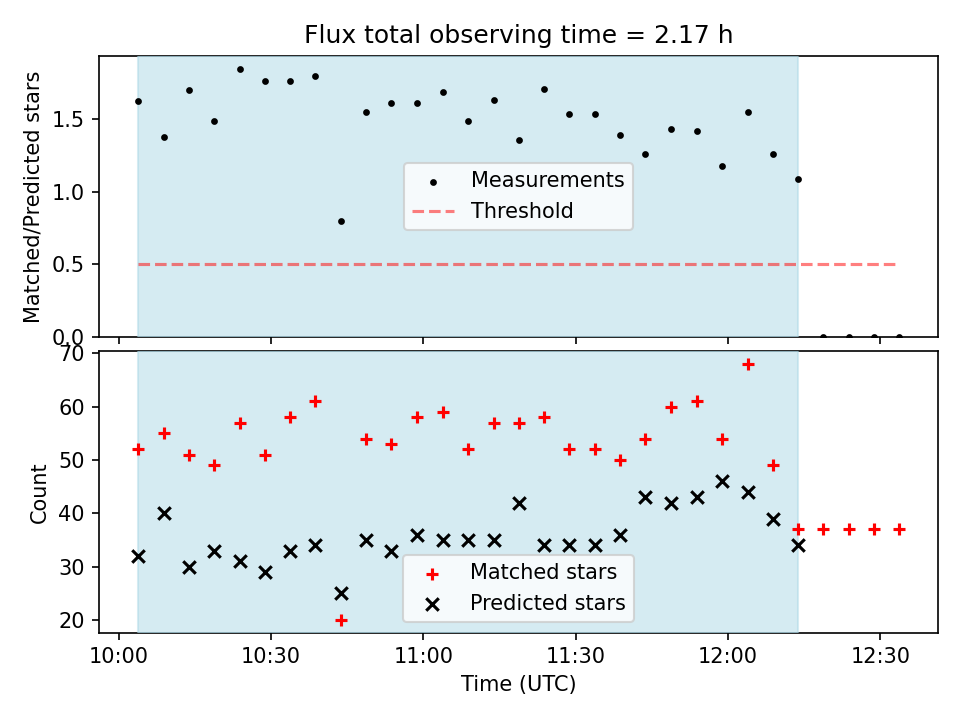 Flux total observing time = 2.17 h

Matched/Predicted stars

1.5
1.0
0.5
0.0

Measurements
Threshold

Count

70
60
50
40
30
20

Matched stars
Predicted stars

10:00
10:30
11:00
11:30
12:00
12:30

Time (UTC)